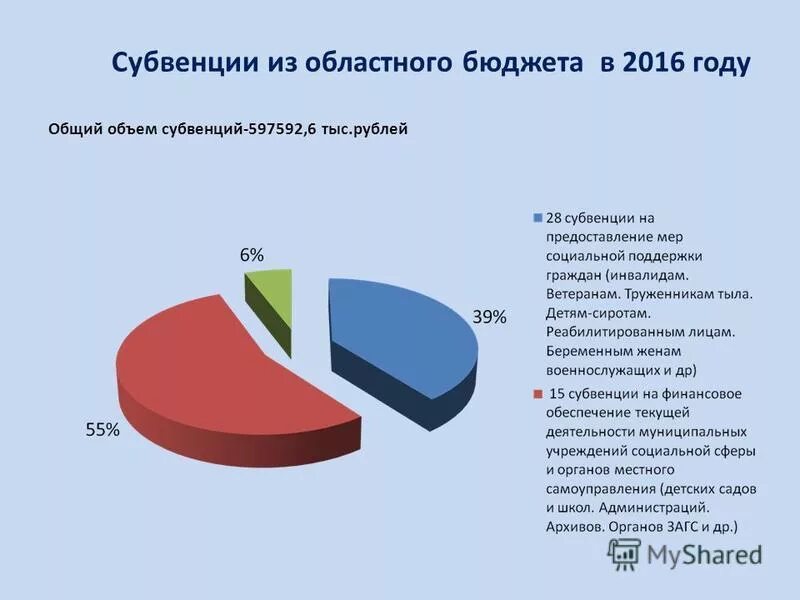 Субвенции из областного бюджета в 2016 году

Общий объем субвенций-597592,6 тыс.рублей

6%

39%

55%

28 субвенции на предоставление мер социальной поддержки граждан (инвалидам. Ветеранам. Труженникам тыла. Детям-сиротам. Реабилитированным лицам. Беременным женам военнослужащих и др)

15 субвенции на финансовое обеспечение текущей деятельности муниципальных учреждений социальной сферы и органов местного самоуправления (детских садов и школ. Администраций. Архивов. Органов ЗАГС и др.)

MyShared